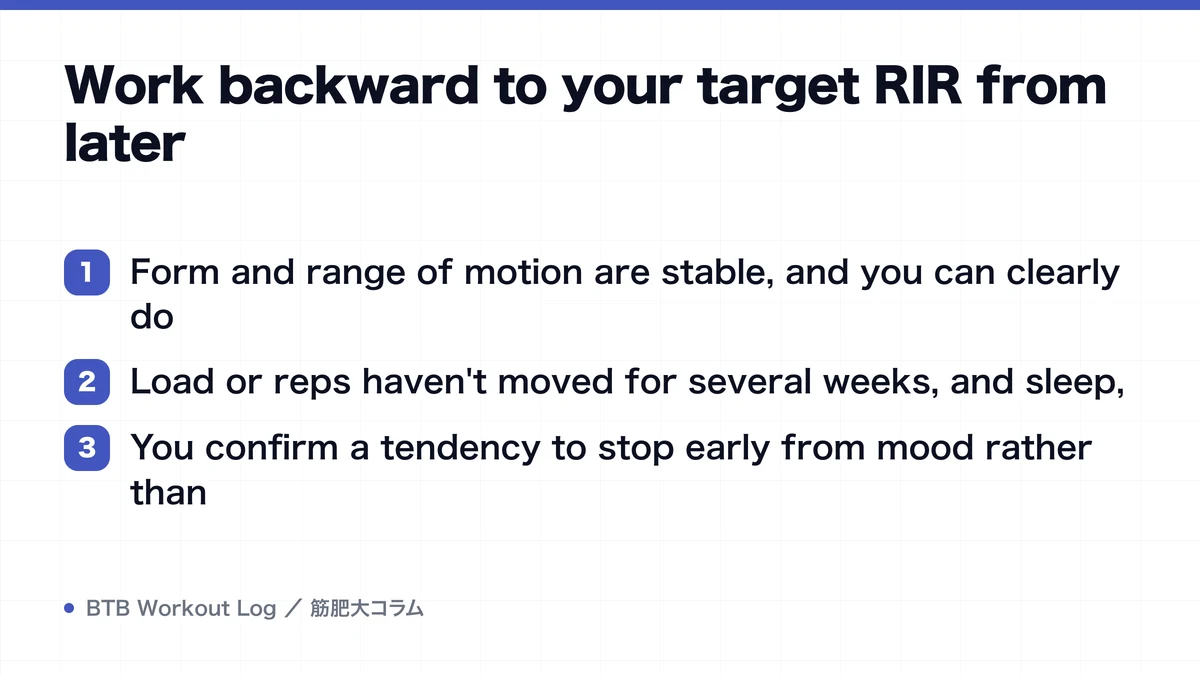 Work backward to your target RIR from later

1 Form and range of motion are stable, and you can clearly do

2 Load or reps haven't moved for several weeks, and sleep,

3 You confirm a tendency to stop early from mood rather than

BTB Workout Log ／ 筋肥大コラム